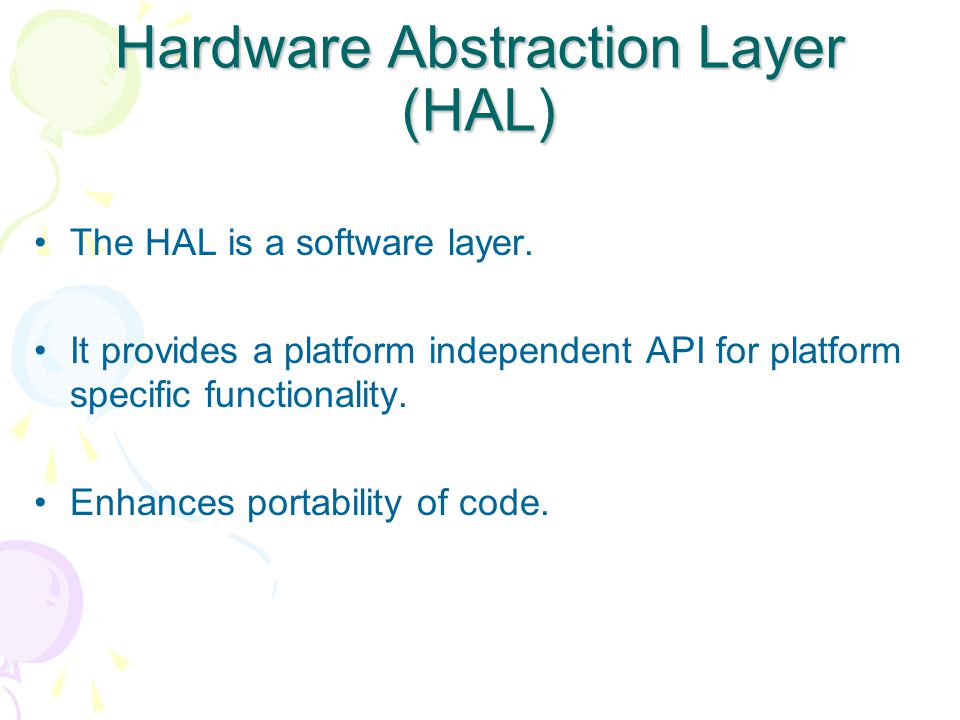 Hardware Abstraction Layer (HAL)

• The HAL is a software layer.

• It provides a platform independent API for platform specific functionality.

• Enhances portability of code.